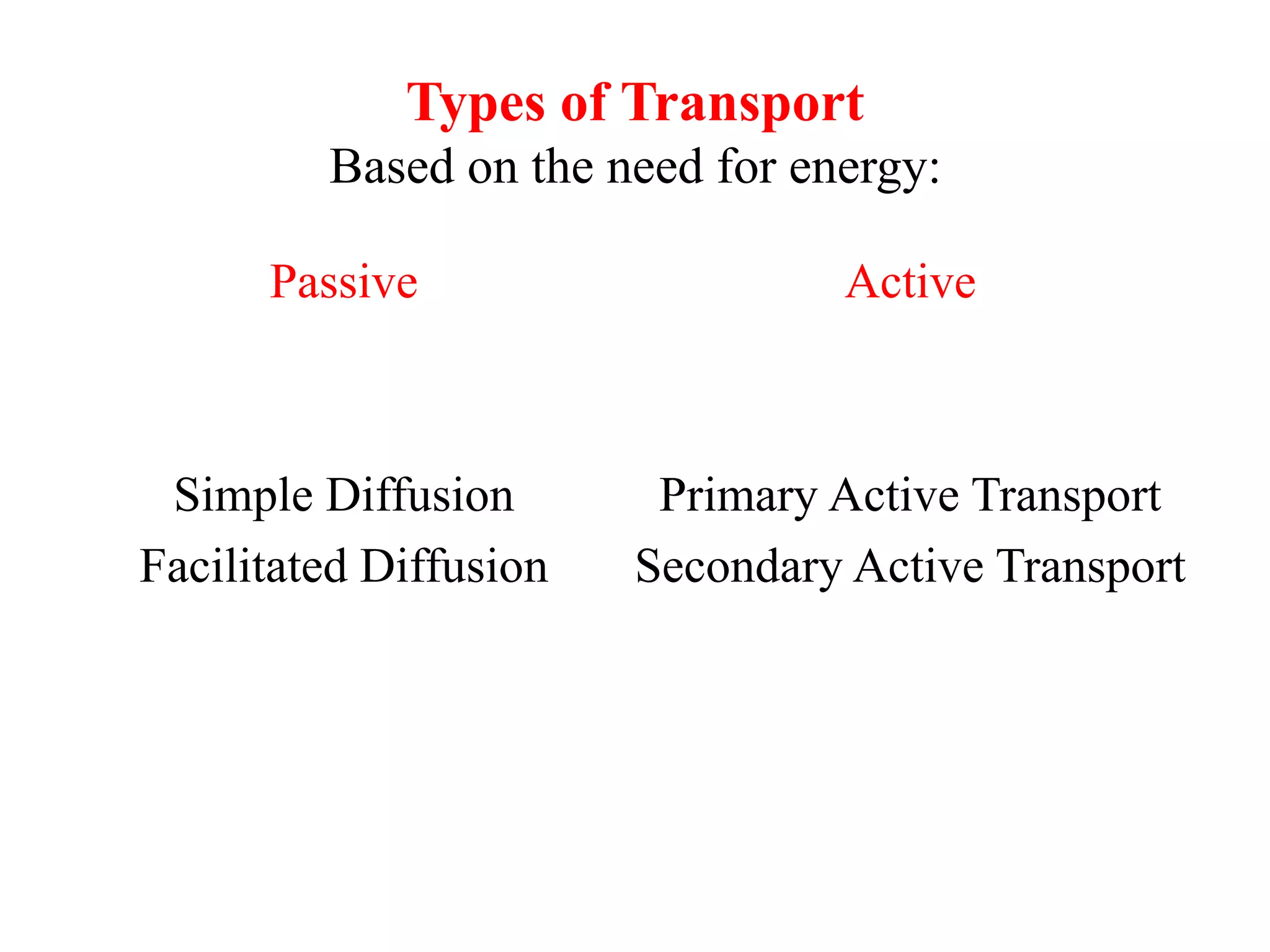 Types of Transport

Based on the need for energy:

Passive

Simple Diffusion

Facilitated Diffusion

Active

Primary Active Transport

Secondary Active Transport